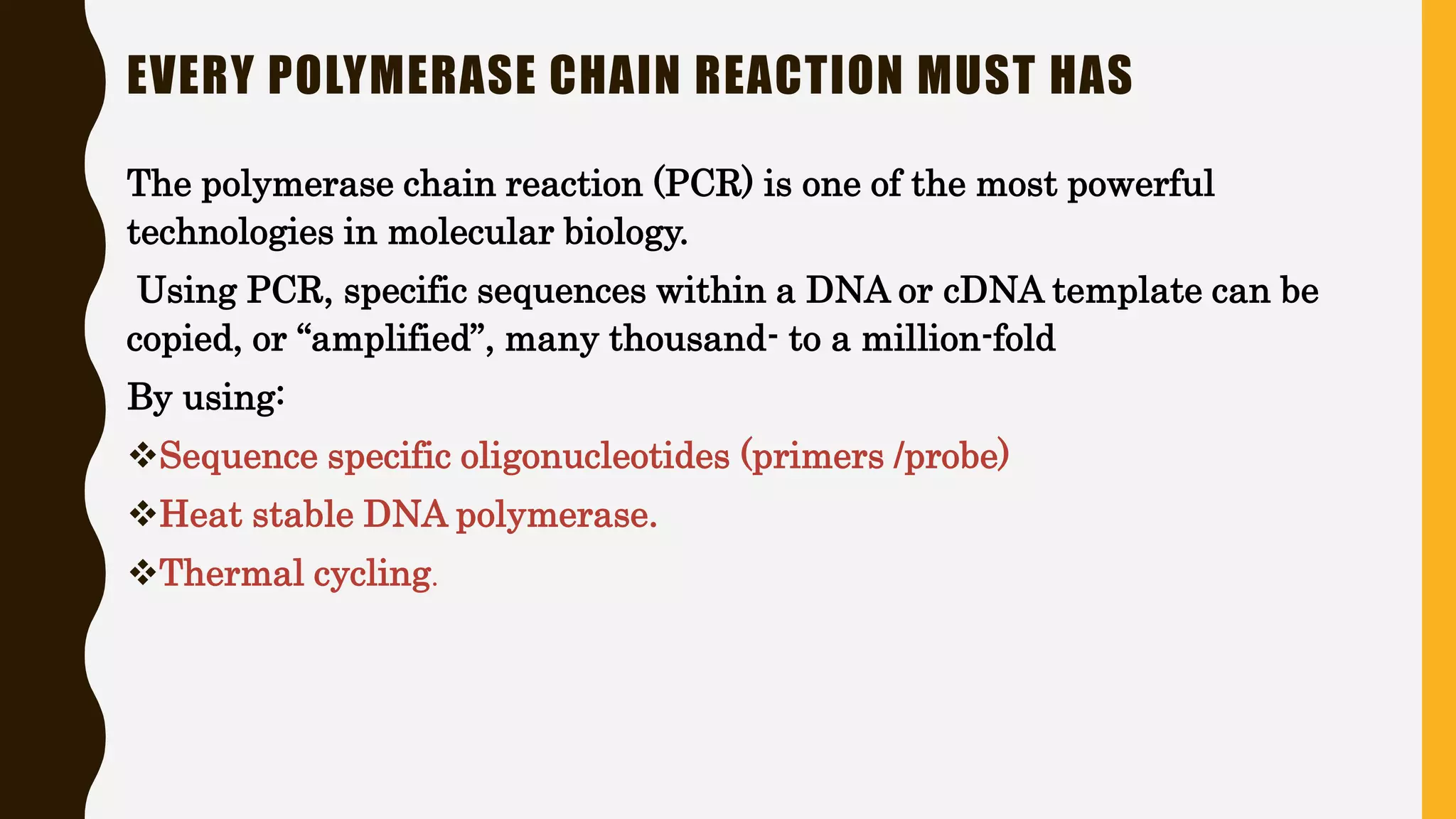 EVERY POLYMERASE CHAIN REACTION MUST HAS

The polymerase chain reaction (PCR) is one of the most powerful technologies in molecular biology.

Using PCR, specific sequences within a DNA or cDNA template can be copied, or “amplified”, many thousand- to a million-fold

By using:

❖Sequence specific oligonucleotides (primers /probe)

❖Heat stable DNA polymerase.

❖Thermal cycling.